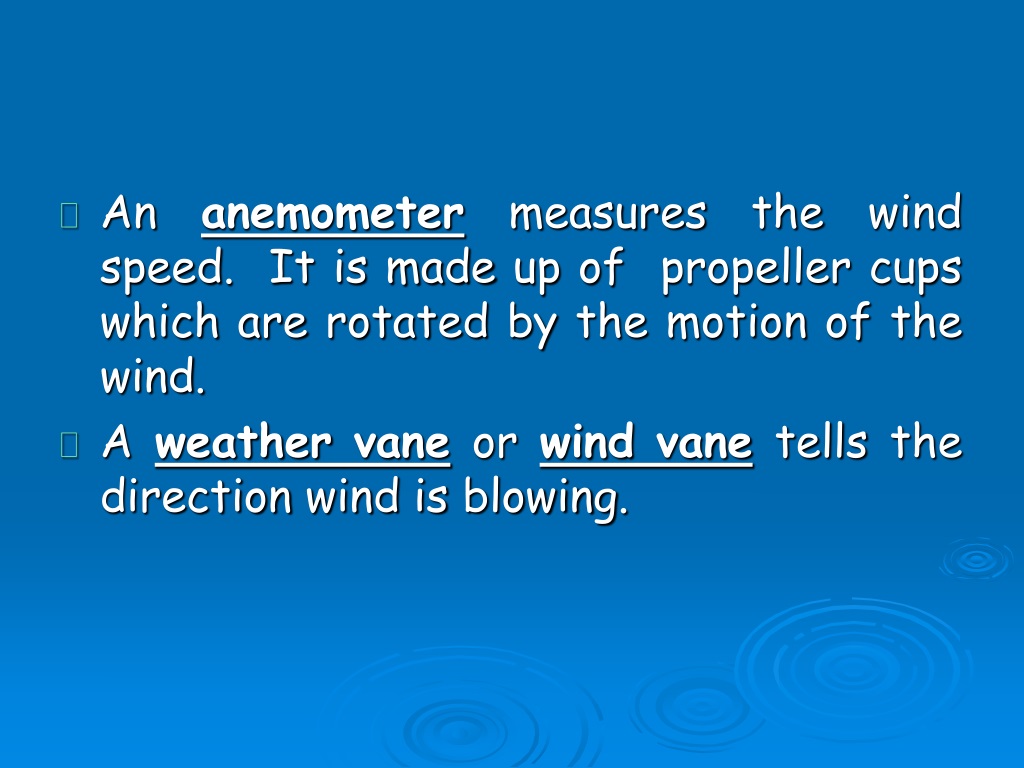 An anemometer measures the wind speed. It is made up of propeller cups which are rotated by the motion of the wind.

A weather vane or wind vane tells the direction wind is blowing.